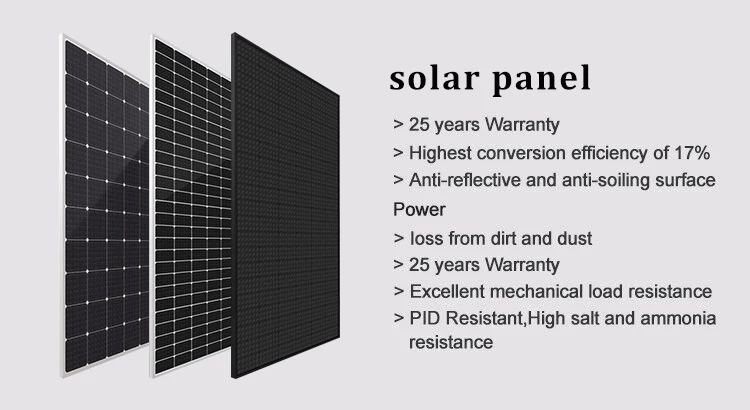 solar panel

> 25 years Warranty

> Highest conversion efficiency of 17%

> Anti-reflective and anti-soiling surface

Power

> loss from dirt and dust

> 25 years Warranty

> Excellent mechanical load resistance

> PID Resistant,High salt and ammonia resistance